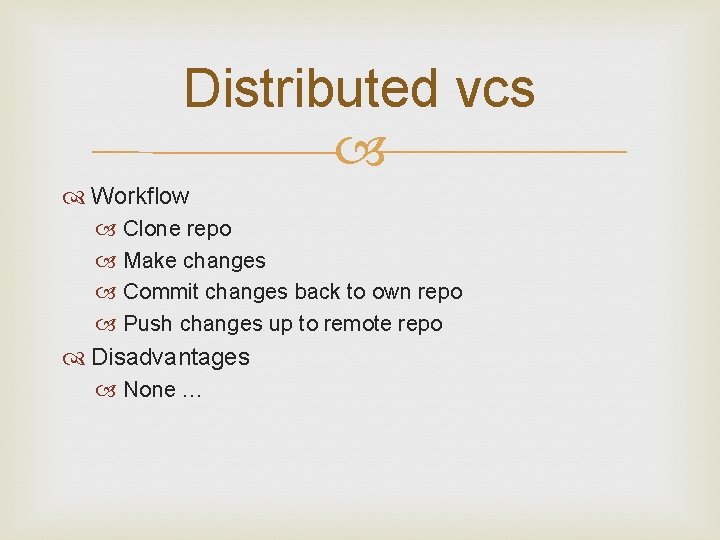 Distributed vcs

Workflow
Clone repo
Make changes
Commit changes back to own repo
Push changes up to remote repo

Disadvantages
None …